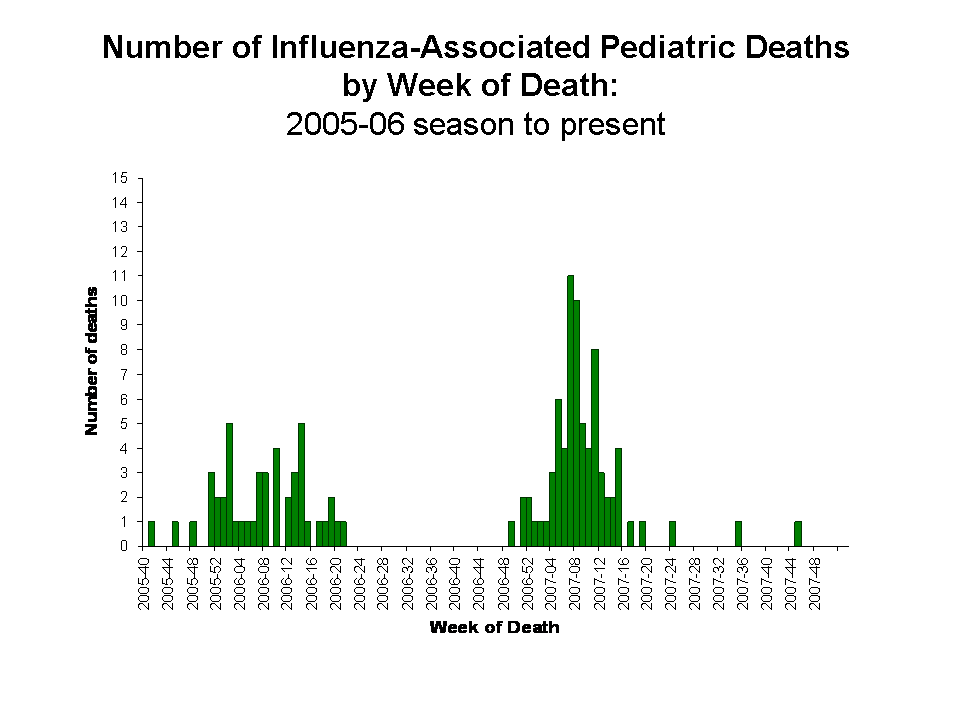 Number of Influenza-Associated Pediatric Deaths by Week of Death:
2005-06 season to present

Number of deaths

15
14
13
12
11
10
9
8
7
6
5
4
3
2
1
0

2005-40
2005-44
2005-48
2005-52
2006-04
2006-08
2006-12
2006-16
2006-20
2006-24
2006-28
2006-32
2006-36
2006-40
2006-44
2006-48
2006-52
2007-04
2007-08
2007-12
2007-16
2007-20
2007-24
2007-28
2007-32
2007-36
2007-40
2007-44
2007-48

Week of Death